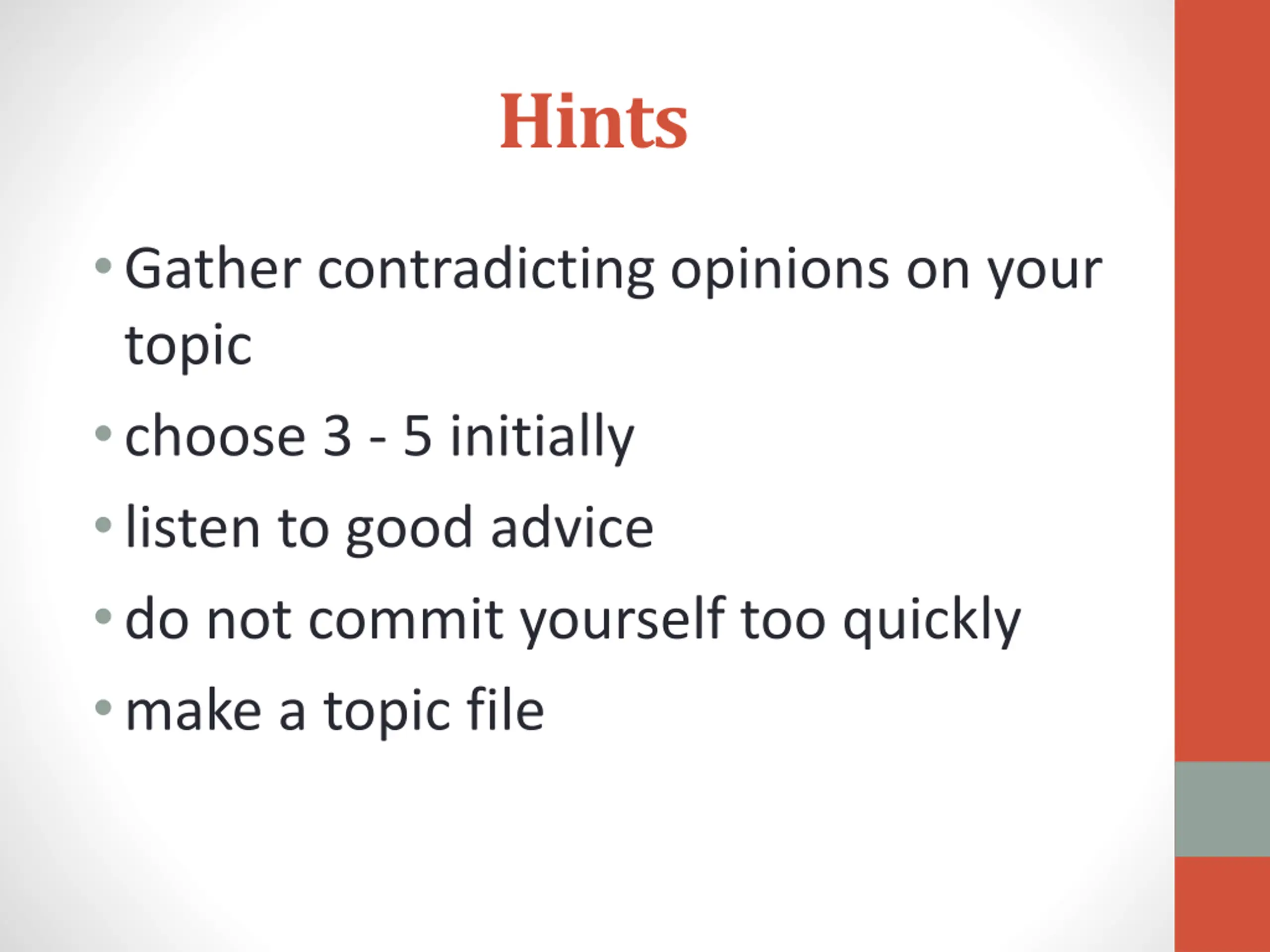 Hints

• Gather contradicting opinions on your topic
• choose 3 - 5 initially
• listen to good advice
• do not commit yourself too quickly
• make a topic file